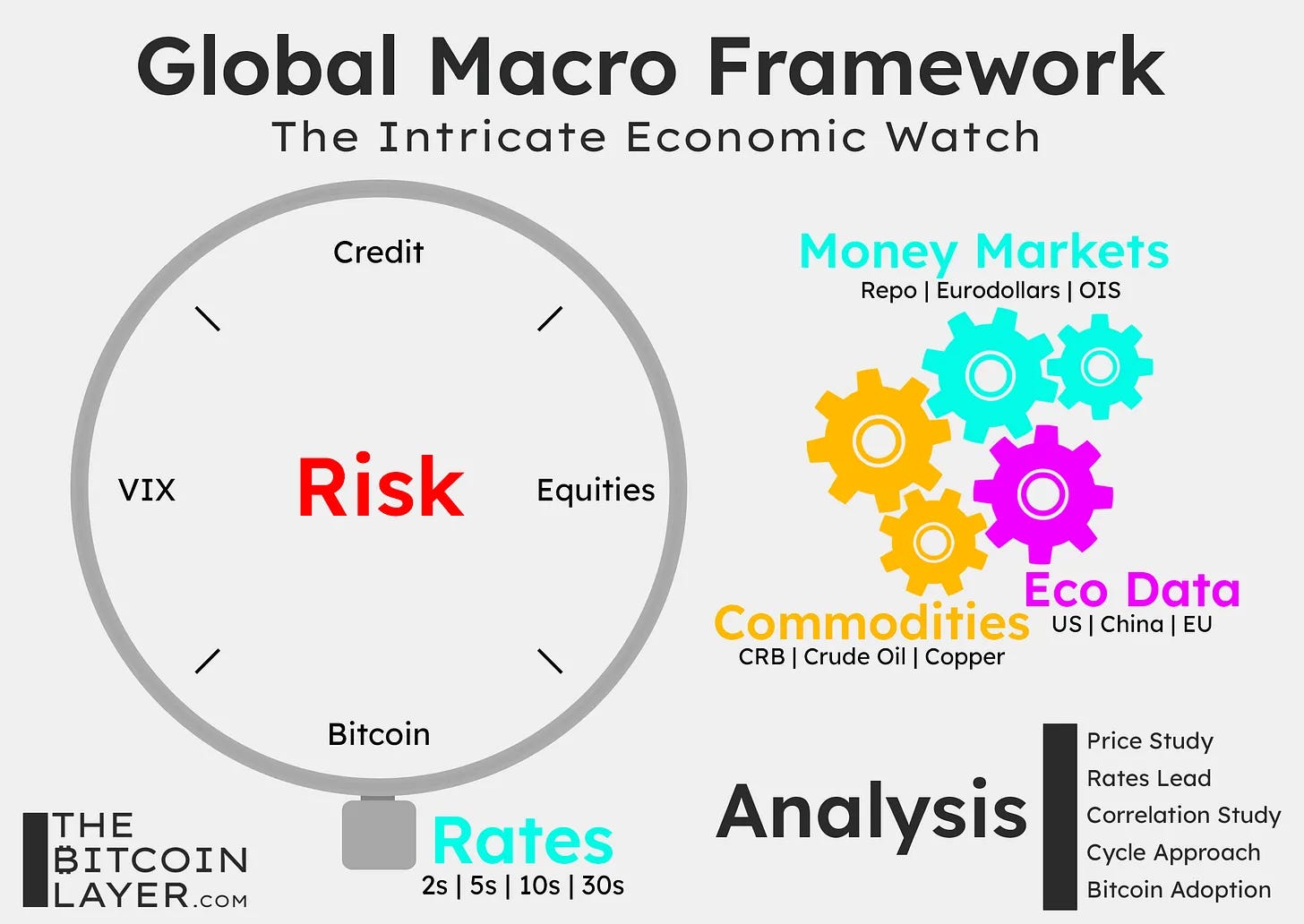 Global Macro Framework
The Intricate Economic Watch

Credit
VIX
Risk
Equities
Bitcoin

Money Markets
Repo | Eurodollars | OIS

Eco Data
US | China | EU

Commodities
CRB | Crude Oil | Copper

THE BITCOIN LAYER.COM

Rates
2s | 5s | 10s | 30s

Analysis
Price Study
Rates Lead
Correlation Study
Cycle Approach
Bitcoin Adoption